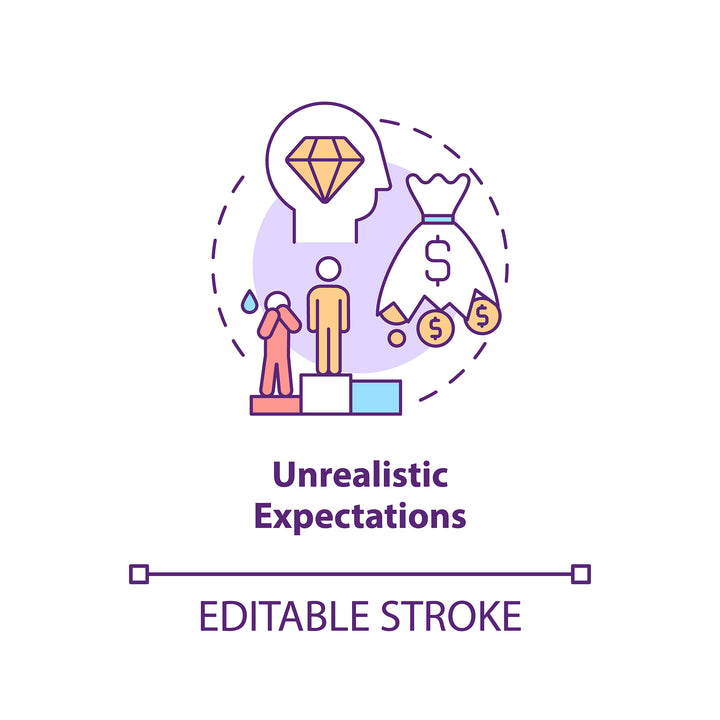 $ $ $

Unrealistic Expectations

EDITABLE STROKE